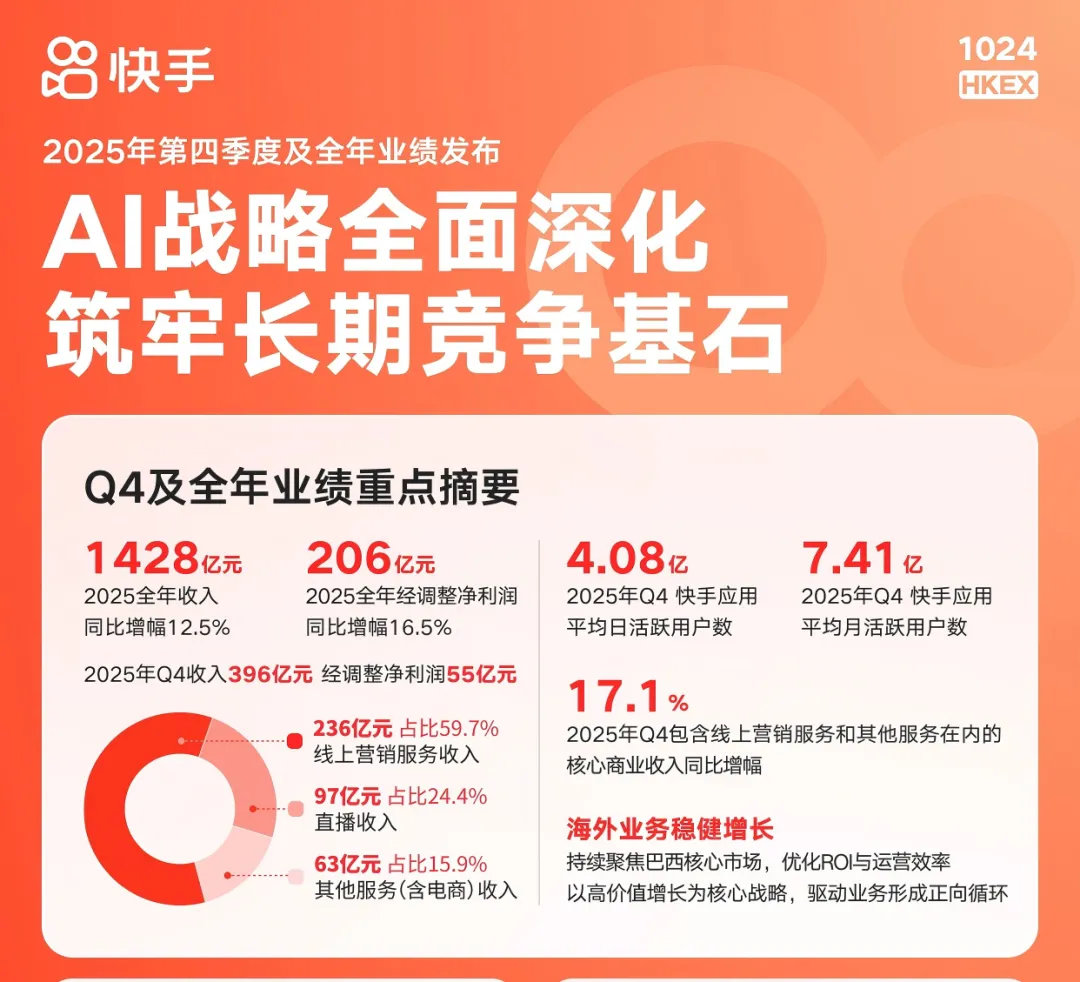 快手

1024
HKEX

2025年第四季度及全年业绩发布

AI战略全面深化
筑牢长期竞争基石

Q4及全年业绩重点摘要

1428亿元
2025全年收入
同比增幅12.5%

206亿元
2025全年经调整净利润
同比增幅16.5%

2025年Q4收入396亿元 经调整净利润55亿元

236亿元 占比59.7%
线上营销服务收入

97亿元 占比24.4%
直播收入

63亿元 占比15.9%
其他服务(含电商)收入

4.08亿
2025年Q4 快手应用
平均日活跃用户数

7.41亿
2025年Q4 快手应用
平均月活跃用户数

17.1%
2025年Q4包含线上营销服务和其他服务在内的核心商业收入同比增幅

海外业务稳健增长
持续聚焦巴西核心市场，优化ROI与运营效率
以高价值增长为核心战略，驱动业务形成正向循环